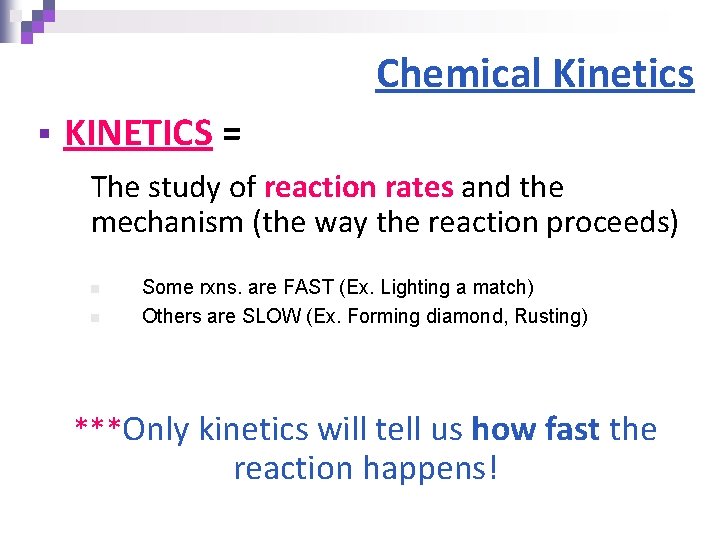 Chemical Kinetics

KINETICS =

The study of reaction rates and the mechanism (the way the reaction proceeds)

Some rxns. are FAST (Ex. Lighting a match)
Others are SLOW (Ex. Forming diamond, Rusting)

***Only kinetics will tell us how fast the reaction happens!